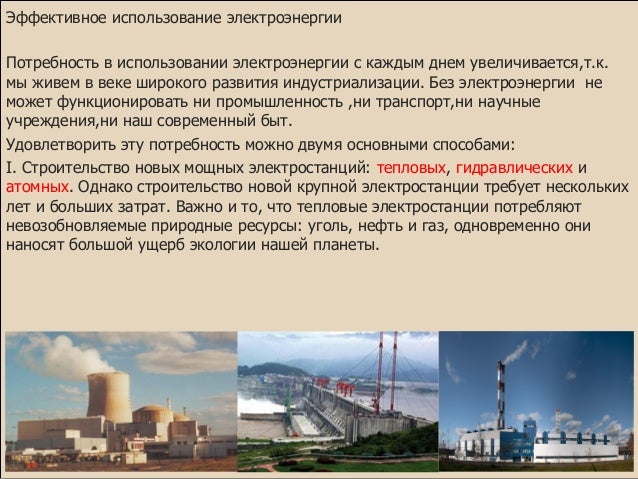 Эффективное использование электроэнергии

Потребность в использовании электроэнергии с каждым днем увеличивается,т.к. мы живем в веке широкого развития индустриализации. Без электроэнергии не может функционировать ни промышленность ,ни транспорт,ни научные учреждения,ни наш современный быт.

Удовлетворить эту потребность можно двумя основными способами:

I. Строительство новых мощных электростанций: тепловых, гидравлических и атомных. Однако строительство новой крупной электростанции требует нескольких лет и больших затрат. Важно и то, что тепловые электростанции потребляют невозобновляемые природные ресурсы: уголь, нефть и газ, одновременно они наносят большой ущерб экологии нашей планеты.